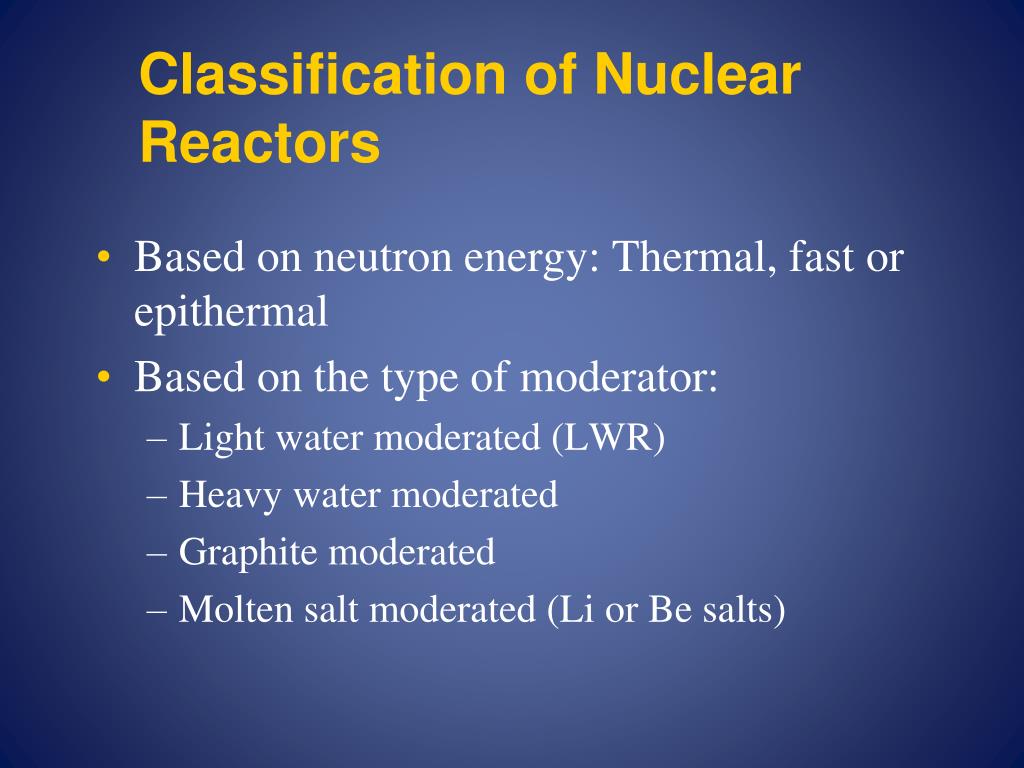 Classification of Nuclear Reactors

• Based on neutron energy: Thermal, fast or epithermal
• Based on the type of moderator:
– Light water moderated (LWR)
– Heavy water moderated
– Graphite moderated
– Molten salt moderated (Li or Be salts)